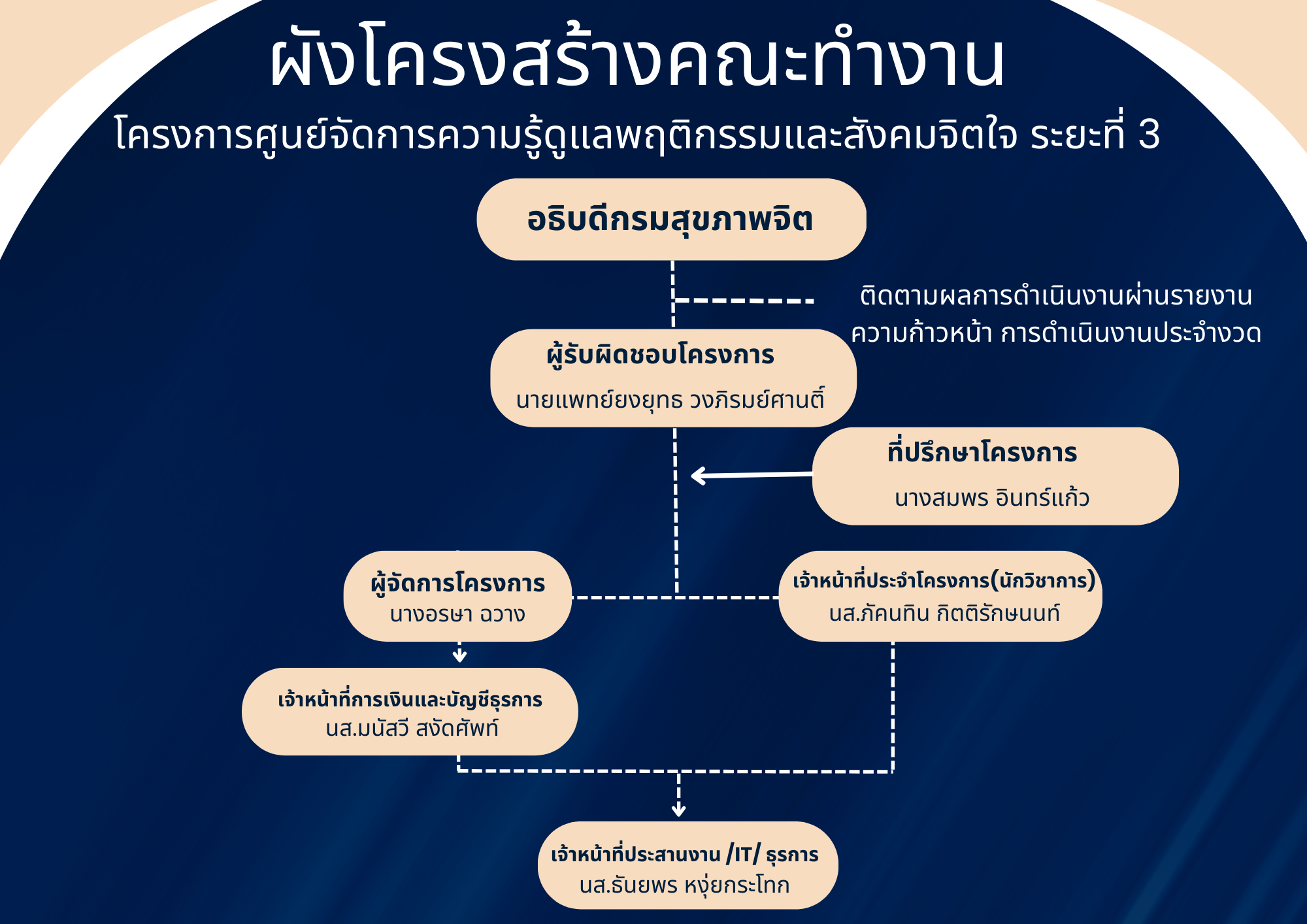 ผังโครงสร้างคณะทำงาน

โครงการศูนย์จัดการความรู้ดูแลพฤติกรรมและสังคมจิตใจ ระยะที่ 3

อธิบดีกรมสุขภาพจิต

ติดตามผลการดำเนินงานผ่านรายงานความก้าวหน้า การดำเนินงานประจำงวด

ผู้รับผิดชอบโครงการ
นายแพทย์ยงยุทธ วงภิรมย์ศานติ์

ที่ปรึกษาโครงการ
นางสมพร อินทร์แก้ว

ผู้จัดการโครงการ
นางอรษา ฉวาง

เจ้าหน้าที่ประจำโครงการ(นักวิชาการ)
นส.ภัคนทิน กิตติรักษนนท์

เจ้าหน้าที่การเงินและบัญชีธุรการ
นส.มนัสวี สงัดศัพท์

เจ้าหน้าที่ประสานงาน /IT/ ธุรการ
นส.ธันยพร หงุ่ยกระโทก